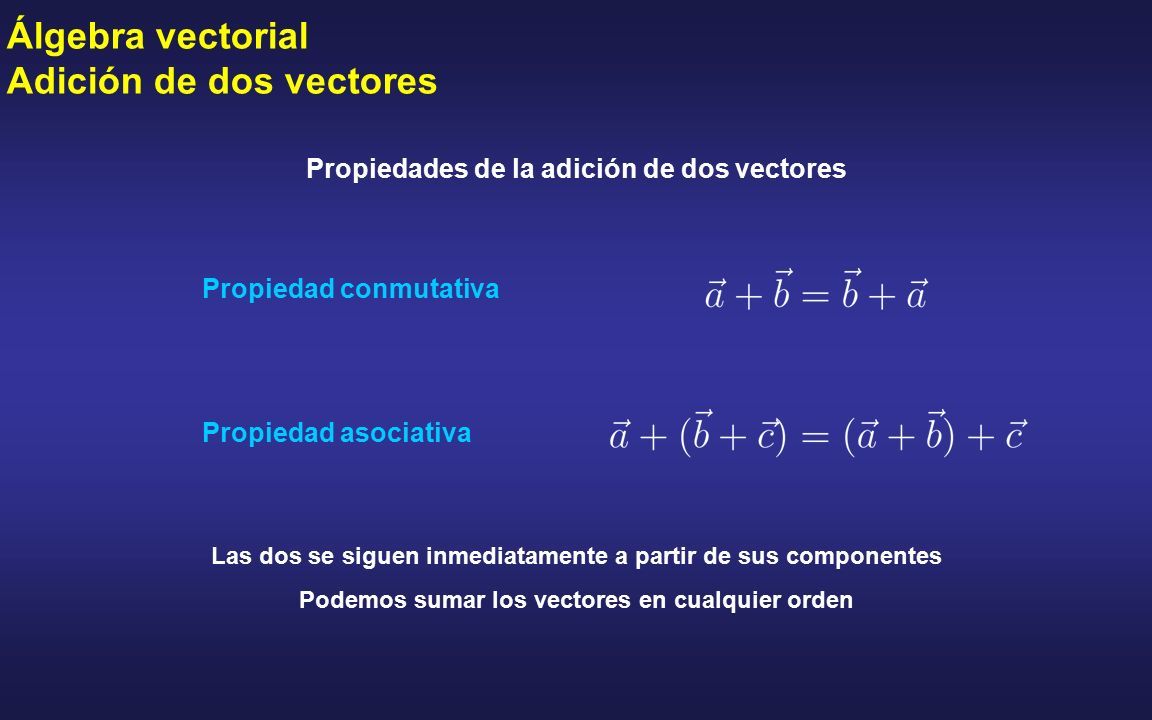 Álgebra vectorial
Adición de dos vectores

Propiedades de la adición de dos vectores

Propiedad conmutativa $\vec{a} + \vec{b} = \vec{b} + \vec{a}$

Propiedad asociativa $\vec{a} + (\vec{b} + \vec{c}) = (\vec{a} + \vec{b}) + \vec{c}$

Las dos se siguen inmediatamente a partir de sus componentes

Podemos sumar los vectores en cualquier orden